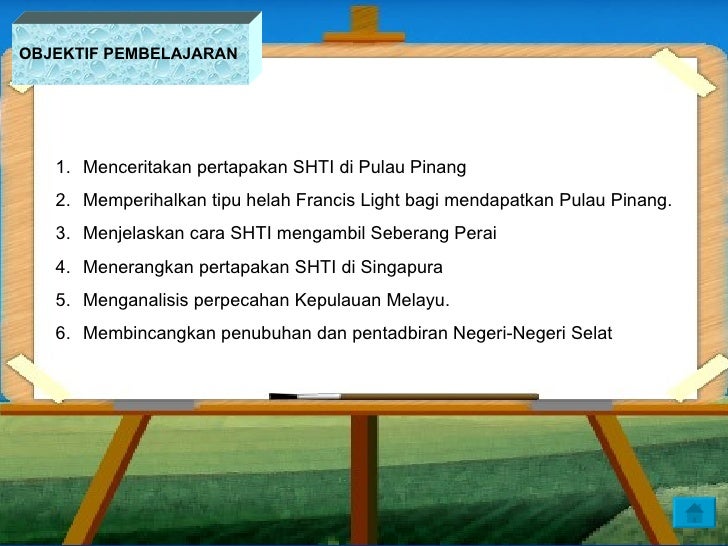 OBJEKTIF PEMBELAJARAN

1. Menceritakan pertapakan SHTI di Pulau Pinang
2. Memperihalkan tipu helah Francis Light bagi mendapatkan Pulau Pinang.
3. Menjelaskan cara SHTI mengambil Seberang Perai
4. Menerangkan pertapakan SHTI di Singapura
5. Menganalisis perpecahan Kepulauan Melayu.
6. Membincangkan penubuhan dan pentadbiran Negeri-Negeri Selat